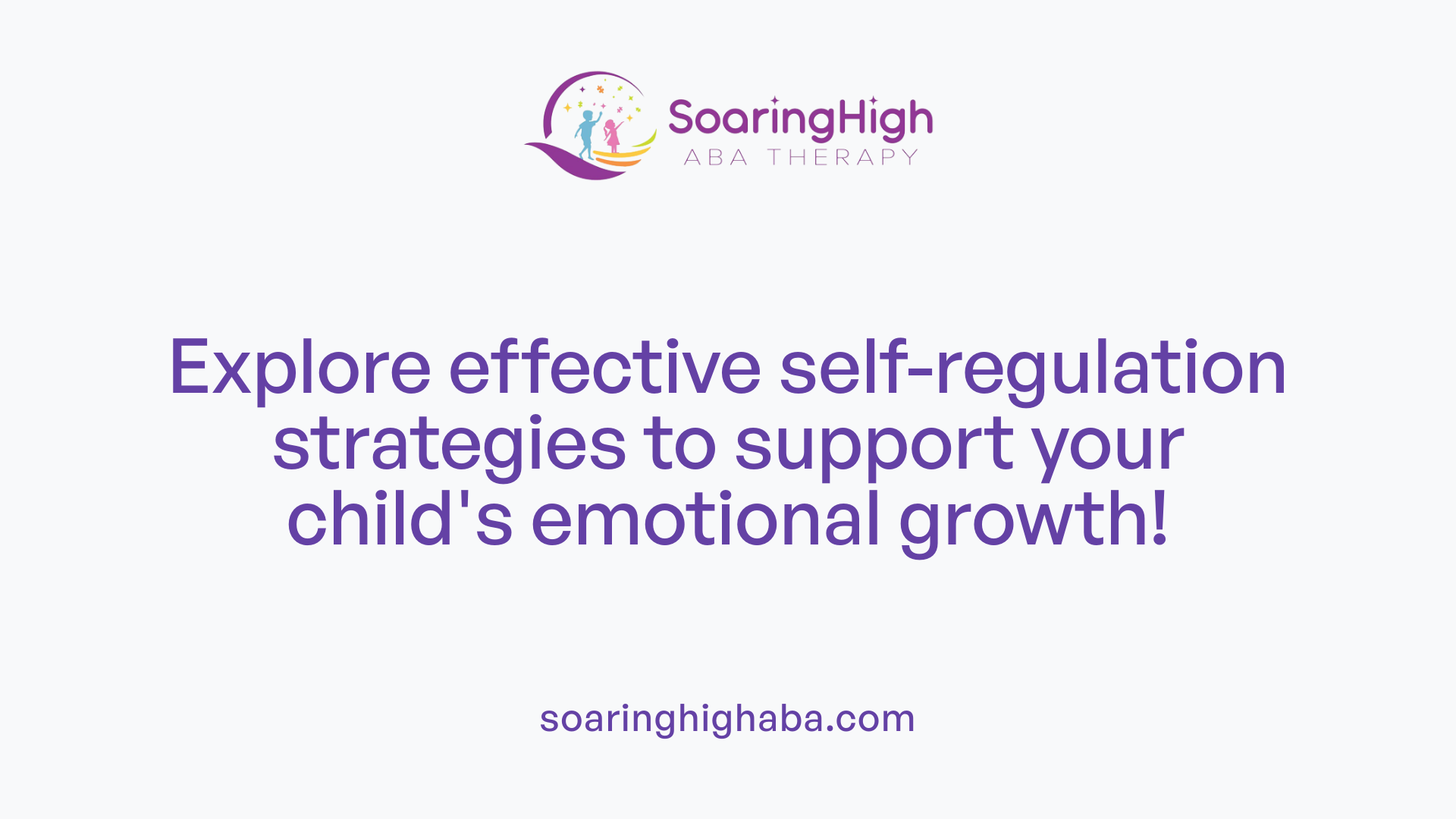 SoaringHigh
ABA THERAPY

Explore effective self-regulation strategies to support your child's emotional growth!

soaringhighaba.com